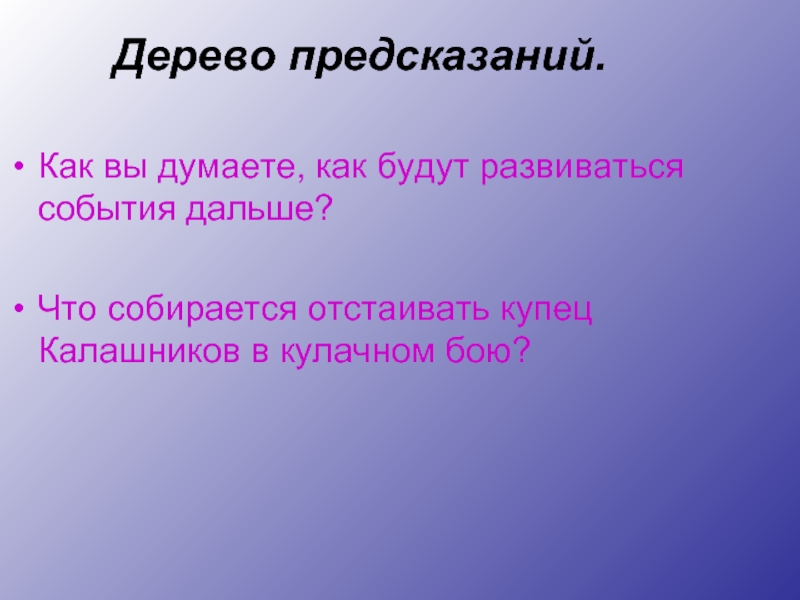 Дерево предсказаний.

• Как вы думаете, как будут развиваться события дальше?

• Что собирается отстаивать купец Калашников в кулачном бою?